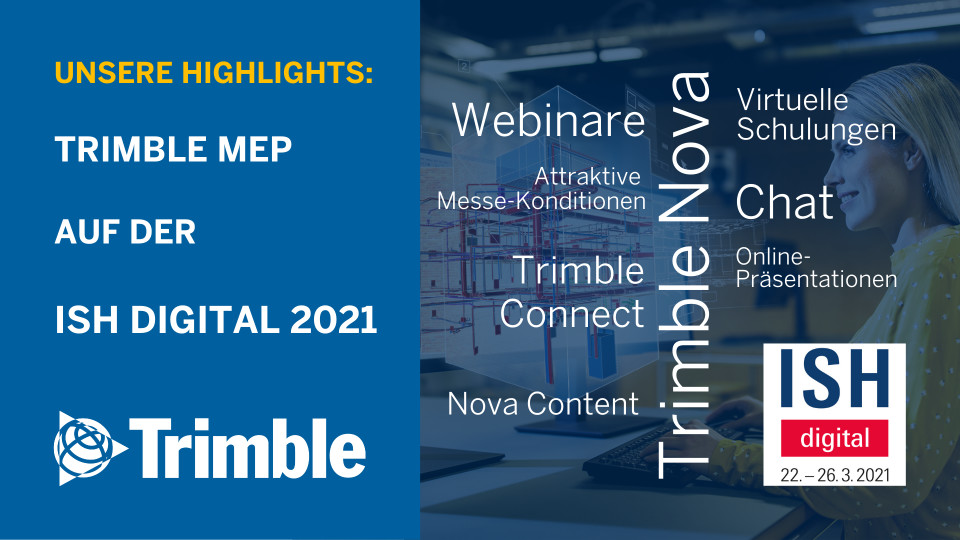 UNSERE HIGHLIGHTS:

TRIMBLE MEP

AUF DER

ISH DIGITAL 2021

Trimble

Webinare

Attraktive Messe-Konditionen

Trimble Connect

Nova Content

Trimble Nova

Virtuelle Schulungen

Chat

Online-Präsentationen

ISH

digital

22. – 26. 3. 2021